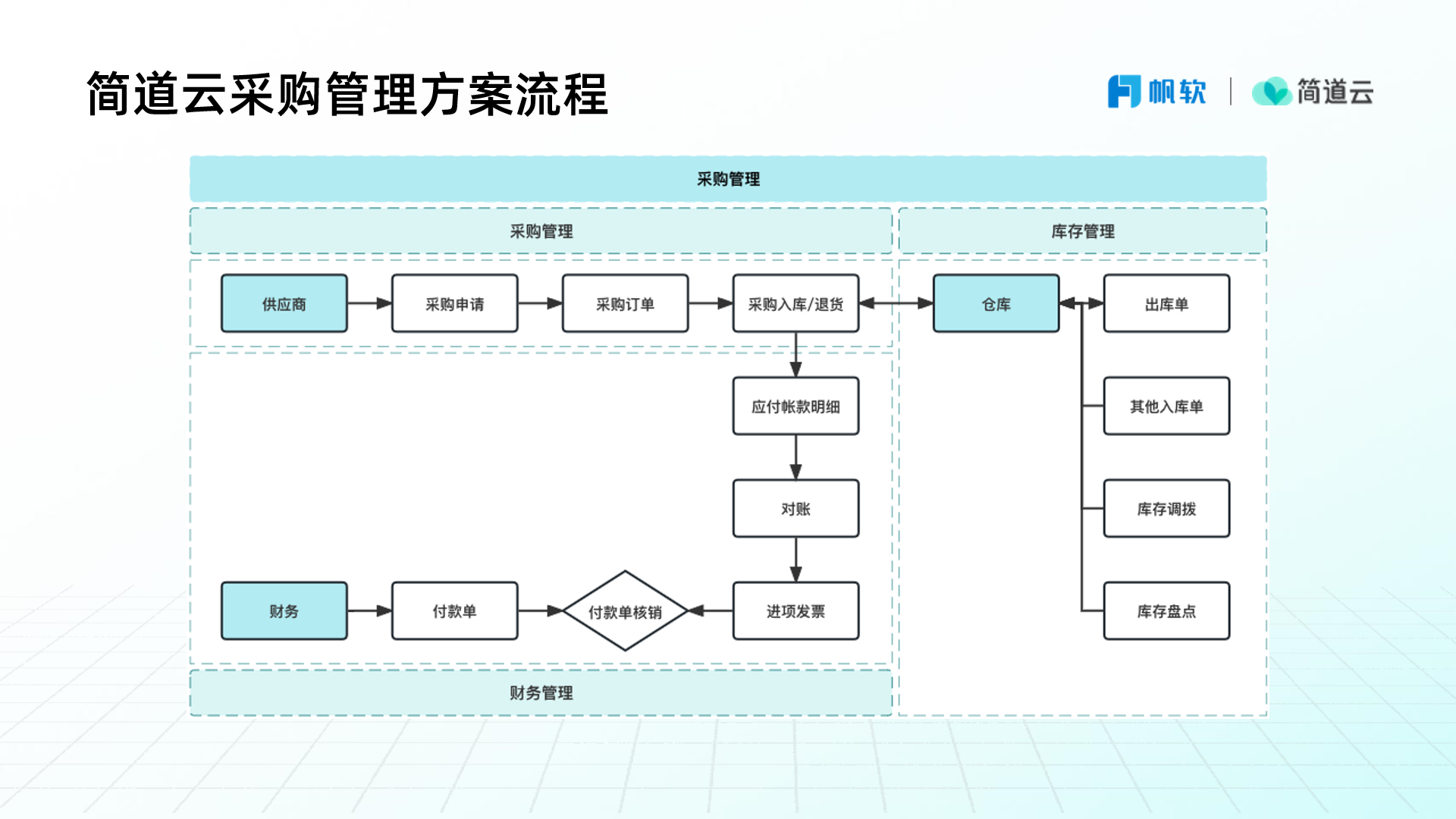 简道云采购管理方案流程

帆软 | 简道云

采购管理

采购管理

库存管理

供应商

采购申请

采购订单

采购入库/退货

仓库

出库单

应付帐款明细

其他入库单

对账

库存调拨

财务

付款单

付款单核销

进项发票

库存盘点

财务管理